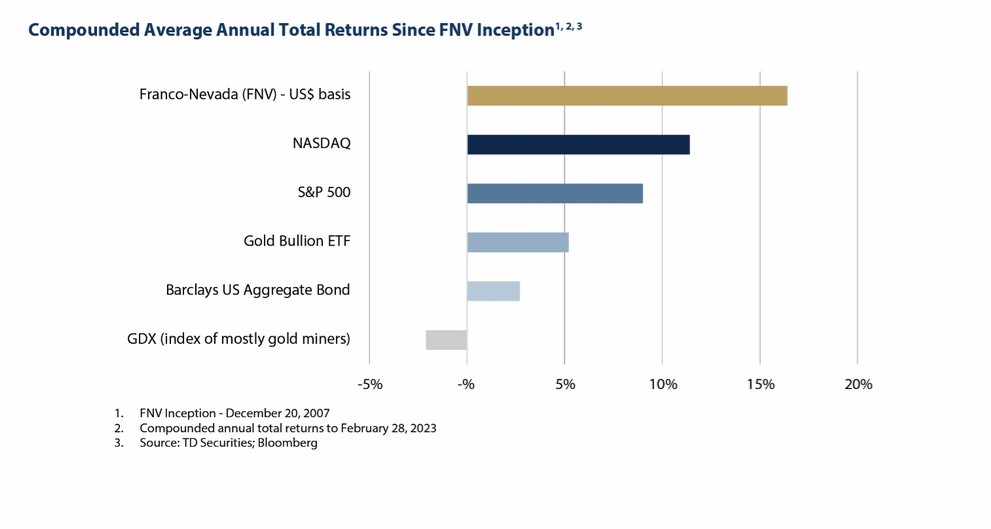 Compounded Average Annual Total Returns Since FNV Inception$^{1, 2, 3}$

Franco-Nevada (FNV) - US$ basis

NASDAQ

S&P 500

Gold Bullion ETF

Barclays US Aggregate Bond

GDX (index of mostly gold miners)

-5% -% 5% 10% 15% 20%

1. FNV Inception - December 20, 2007
2. Compounded annual total returns to February 28, 2023
3. Source: TD Securities; Bloomberg